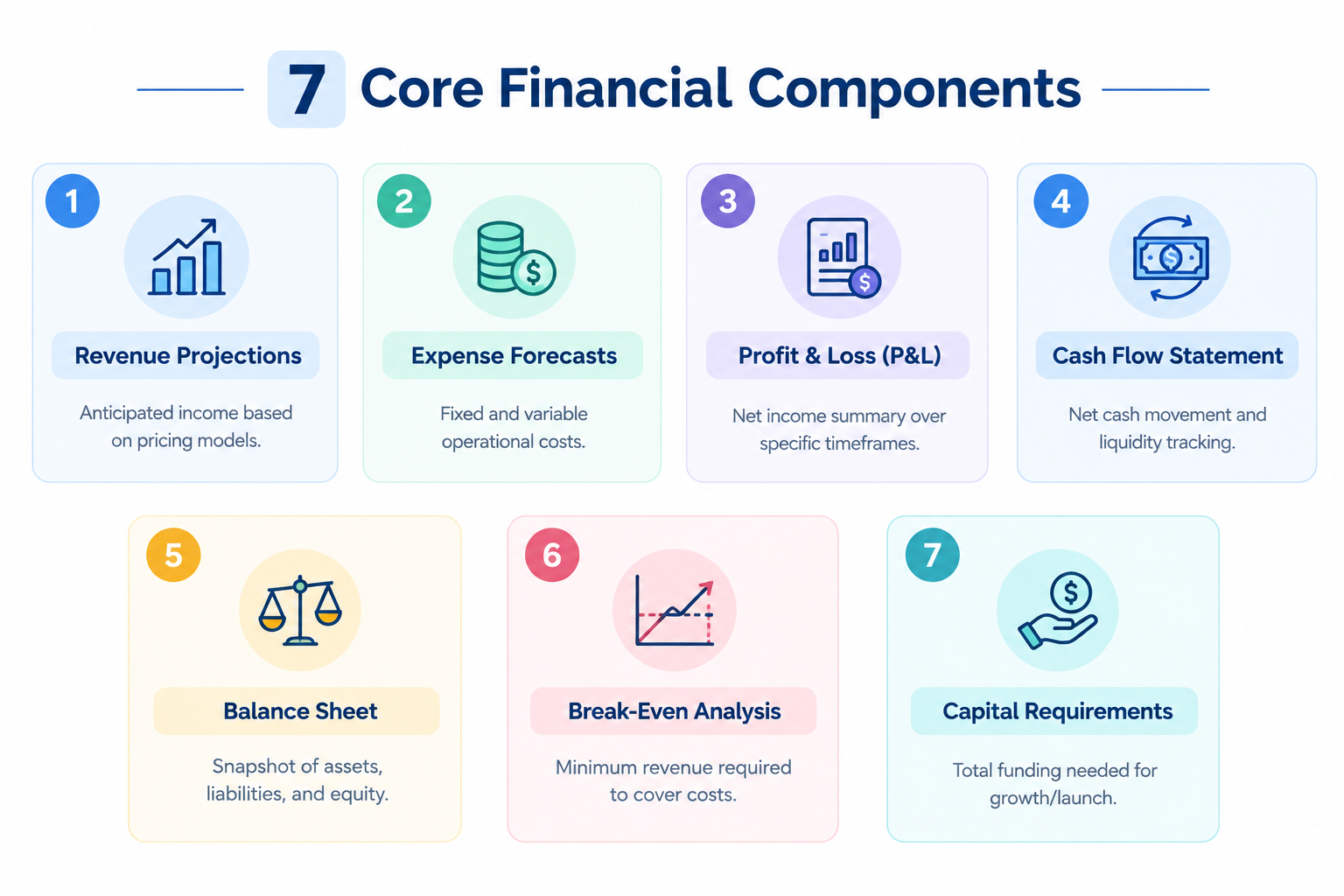 7 Core Financial Components

1
Revenue Projections
Anticipated income based on pricing models.

2
Expense Forecasts
Fixed and variable operational costs.

3
Profit & Loss (P&L)
Net income summary over specific timeframes.

4
Cash Flow Statement
Net cash movement and liquidity tracking.

5
Balance Sheet
Snapshot of assets, liabilities, and equity.

6
Break-Even Analysis
Minimum revenue required to cover costs.

7
Capital Requirements
Total funding needed for growth/launch.